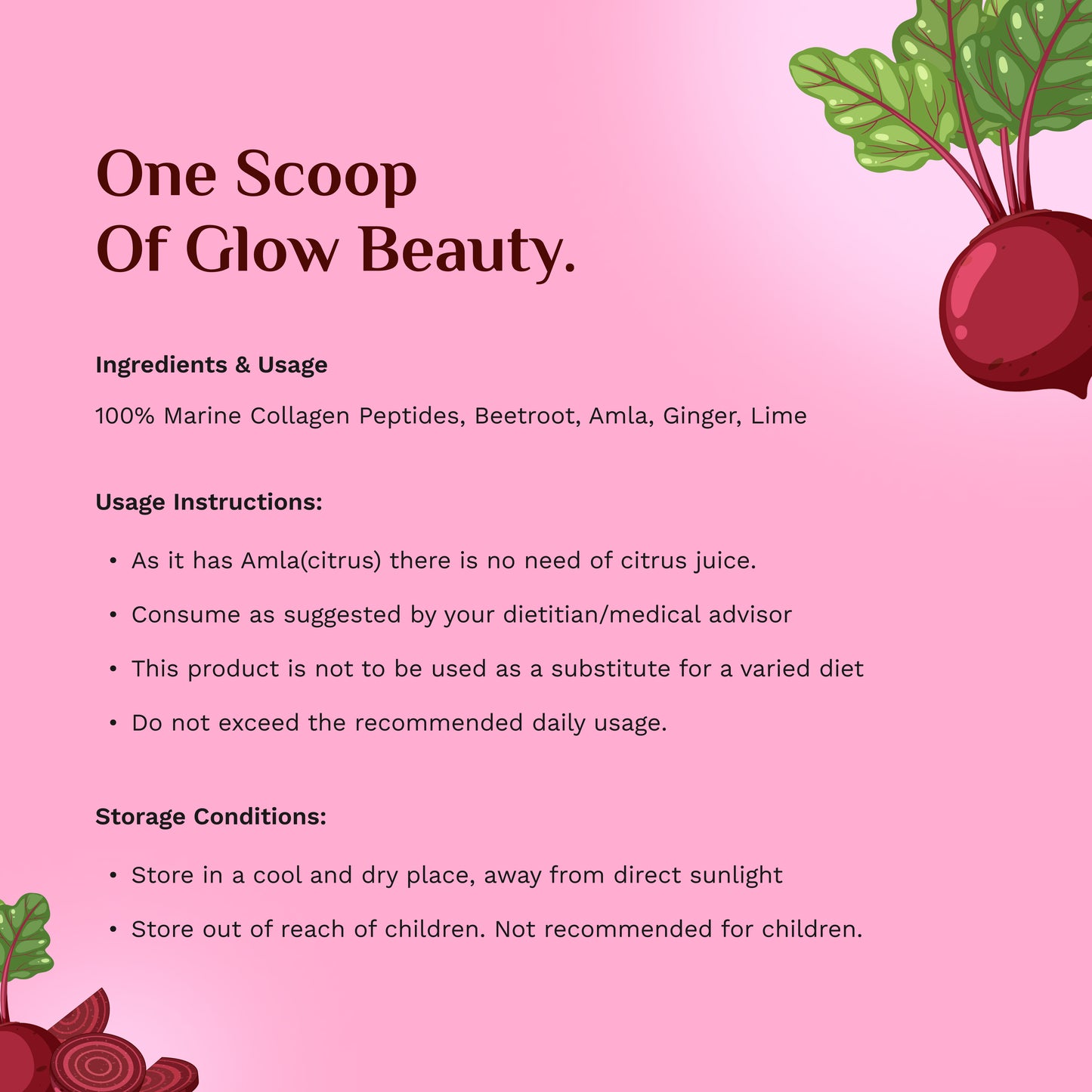 One Scoop
Of Glow Beauty.

Ingredients & Usage

100% Marine Collagen Peptides, Beetroot, Amla, Ginger, Lime

Usage Instructions:

• As it has Amla(citrus) there is no need of citrus juice.

• Consume as suggested by your dietitian/medical advisor

• This product is not to be used as a substitute for a varied diet

• Do not exceed the recommended daily usage.

Storage Conditions:

• Store in a cool and dry place, away from direct sunlight

• Store out of reach of children. Not recommended for children.